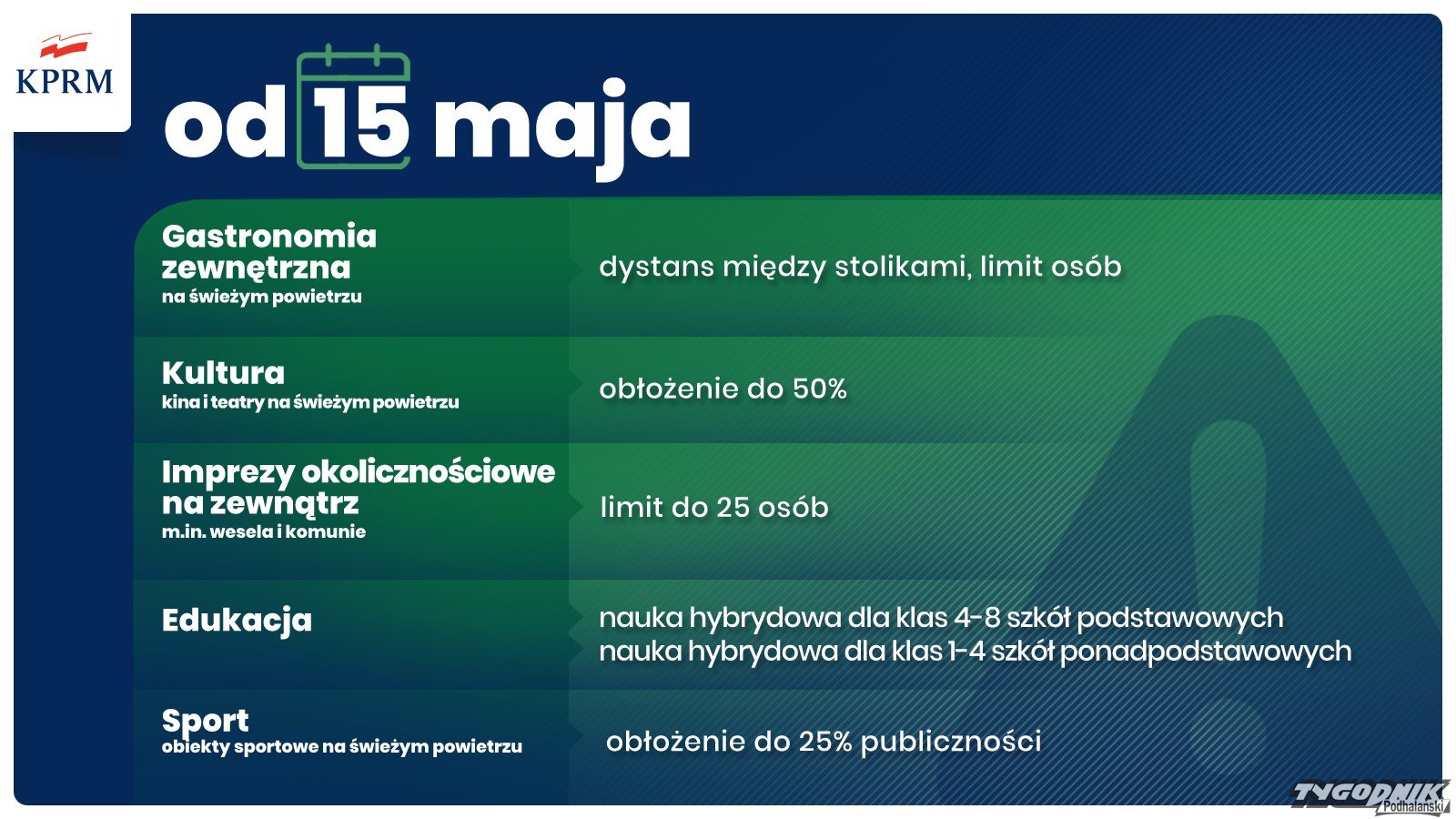 KPRM

od 15 maja

| | |
|---|---|
| Gastronomia zewnętrzna na świeżym powietrzu | dystans między stolikami, limit osób |
| Kultura kina i teatry na świeżym powietrzu | obłożenie do 50% |
| Imprezy okolicznościowe na zewnątrz m.in. wesela i komunie | limit do 25 osób |
| Edukacja | nauka hybrydowa dla klas 4-8 szkół podstawowych nauka hybrydowa dla klas 1-4 szkół ponadpodstawowych |
| Sport obiekty sportowe na świeżym powietrzu | obłożenie do 25% publiczności |

TYGODNIK Podhalański